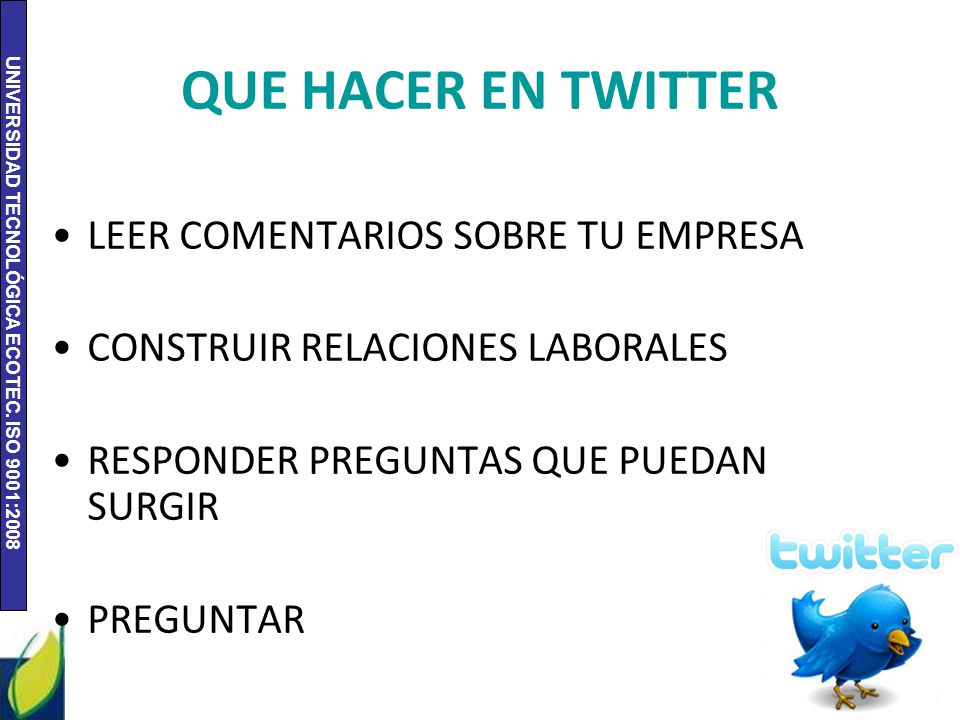 UNIVERSIDAD TECNOLÓGICA ECOTEC. ISO 9001:2008

QUE HACER EN TWITTER

• LEER COMENTARIOS SOBRE TU EMPRESA

• CONSTRUIR RELACIONES LABORALES

• RESPONDER PREGUNTAS QUE PUEDAN SURGIR

• PREGUNTAR

twitter